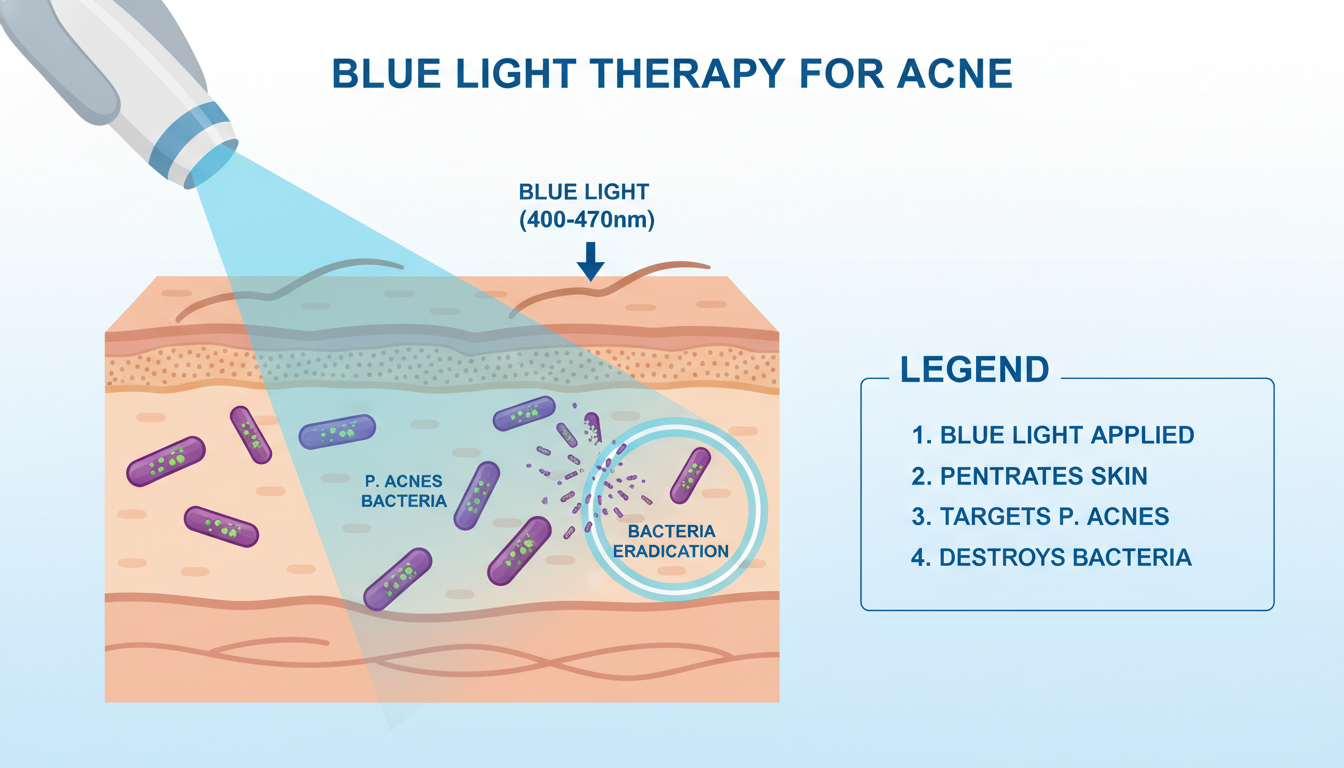 BLUE LIGHT THERAPY FOR ACNE

BLUE LIGHT (400-470nm)

P. ACNES BACTERIA

BACTERIA ERADICATION

LEGEND

1. BLUE LIGHT APPLIED
2. PENTRATES SKIN
3. TARGETS P. ACNES
4. DESTROYS BACTERIA